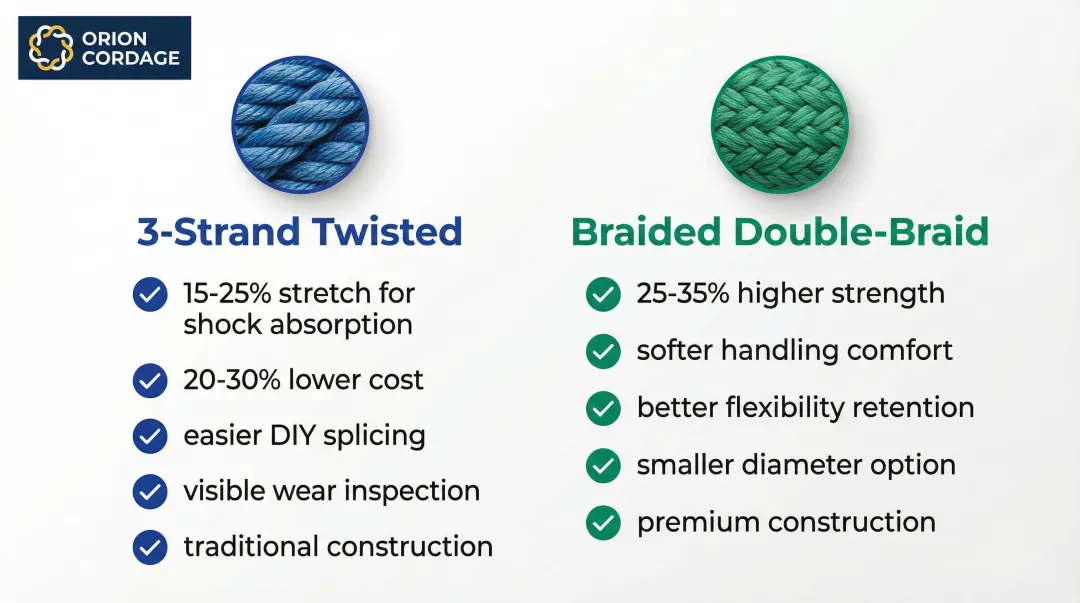 ORION CORDAGE

3-Strand Twisted

15-25% stretch for shock absorption

20-30% lower cost

easier DIY splicing

visible wear inspection

traditional construction

Braided Double-Braid

25-35% higher strength

softer handling comfort

better flexibility retention

smaller diameter option

premium construction